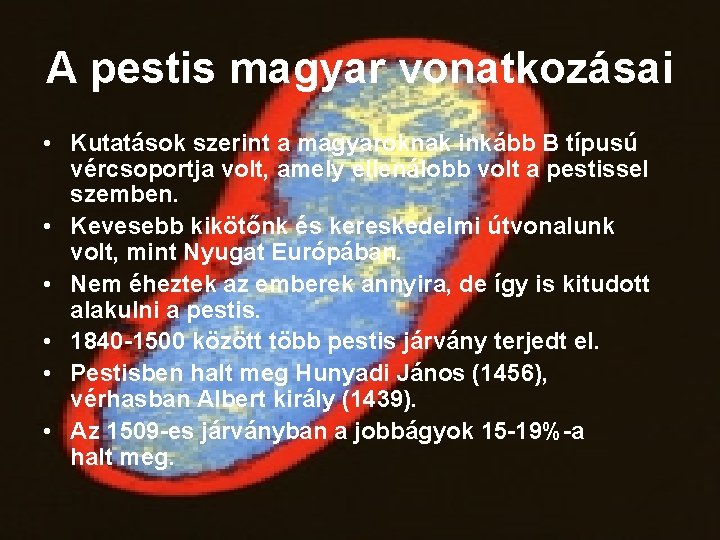 A pestis magyar vonatkozásai

• Kutatások szerint a magyaroknak inkább B típusú vércsoportja volt, amely ellenálobb volt a pestissel szemben.
• Kevesebb kikötőnk és kereskedelmi útvonalunk volt, mint Nyugat Európában.
• Nem éheztek az emberek annyira, de így is kitudott alakulni a pestis.
• 1840-1500 között több pestis járvány terjedt el.
• Pestisben halt meg Hunyadi János (1456), vérhasban Albert király (1439).
• Az 1509-es járványban a jobbágyok 15-19%-a halt meg.